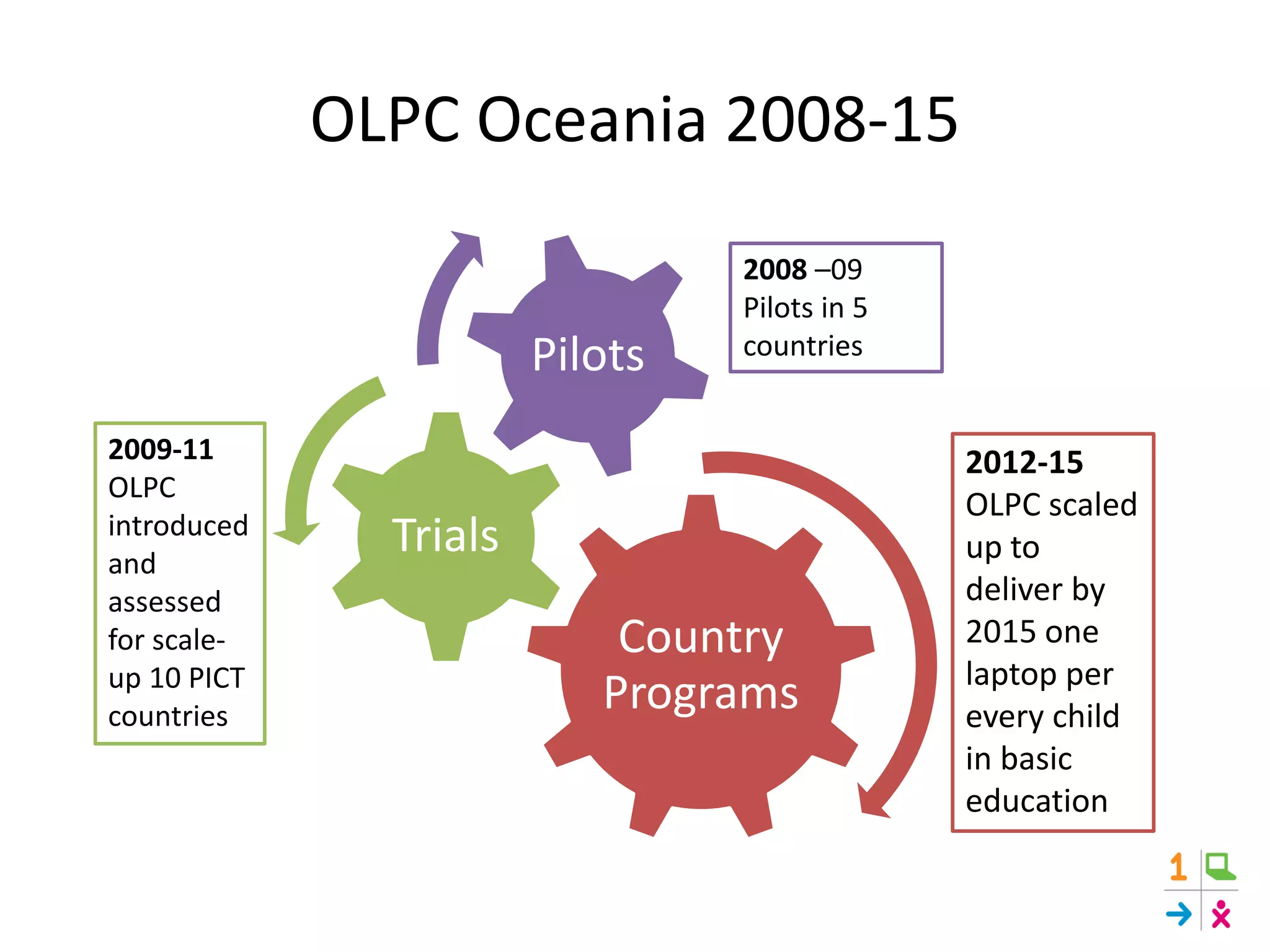 OLPC Oceania 2008-15

Pilots

2008 –09
Pilots in 5 countries

Trials

2009-11
OLPC introduced and assessed for scale-up 10 PICT countries

Country Programs

2012-15
OLPC scaled up to deliver by 2015 one laptop per every child in basic education

1